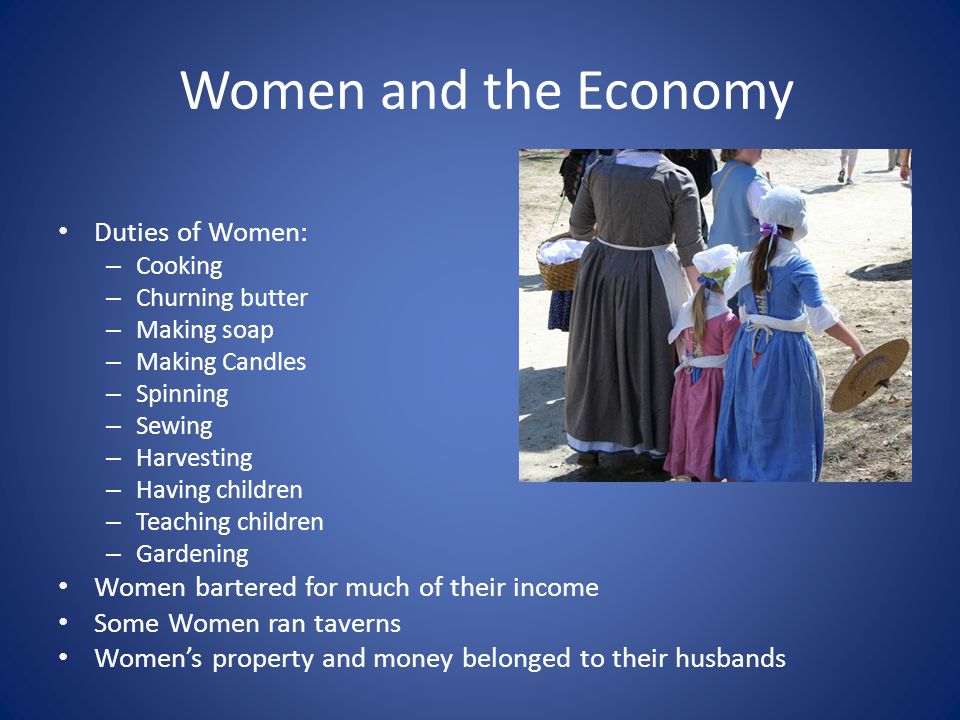 Women and the Economy

• Duties of Women:
 – Cooking
 – Churning butter
 – Making soap
 – Making Candles
 – Spinning
 – Sewing
 – Harvesting
 – Having children
 – Teaching children
 – Gardening
• Women bartered for much of their income
• Some Women ran taverns
• Women's property and money belonged to their husbands